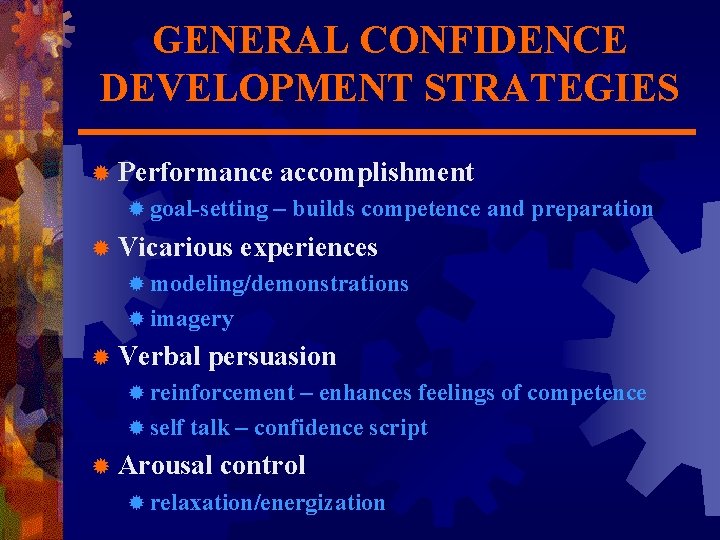 GENERAL CONFIDENCE DEVELOPMENT STRATEGIES

Performance accomplishment
goal-setting – builds competence and preparation

Vicarious experiences
modeling/demonstrations
imagery

Verbal persuasion
reinforcement – enhances feelings of competence
self talk – confidence script

Arousal control
relaxation/energization